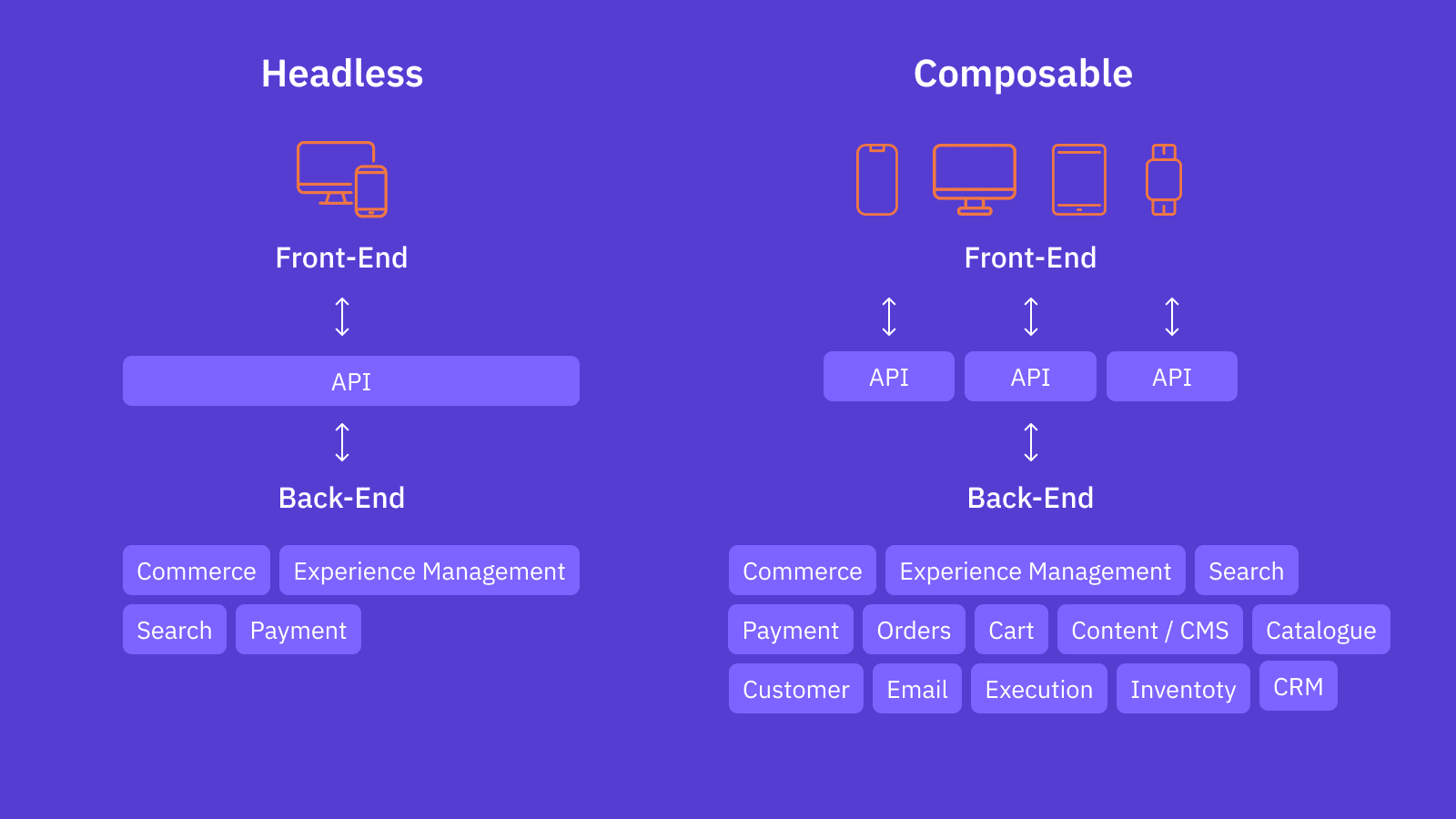 Headless

Front-End

API

Back-End

Commerce
Experience Management
Search
Payment

Composable

Front-End

API
API
API

Back-End

Commerce
Experience Management
Search
Payment
Orders
Cart
Content / CMS
Catalogue
Customer
Email
Execution
Inventoty
CRM